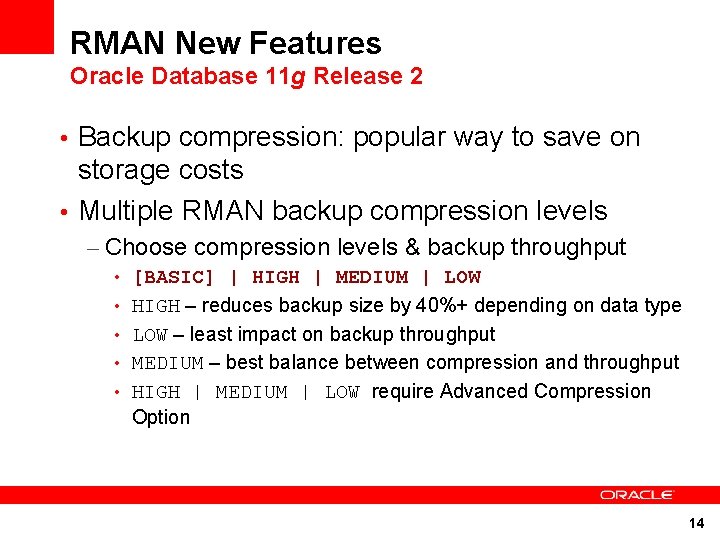 RMAN New Features
Oracle Database 11g Release 2

• Backup compression: popular way to save on storage costs
• Multiple RMAN backup compression levels
– Choose compression levels & backup throughput
• [BASIC] | HIGH | MEDIUM | LOW
• HIGH – reduces backup size by 40%+ depending on data type
• LOW – least impact on backup throughput
• MEDIUM – best balance between compression and throughput
• HIGH | MEDIUM | LOW require Advanced Compression Option

ORACLE

14